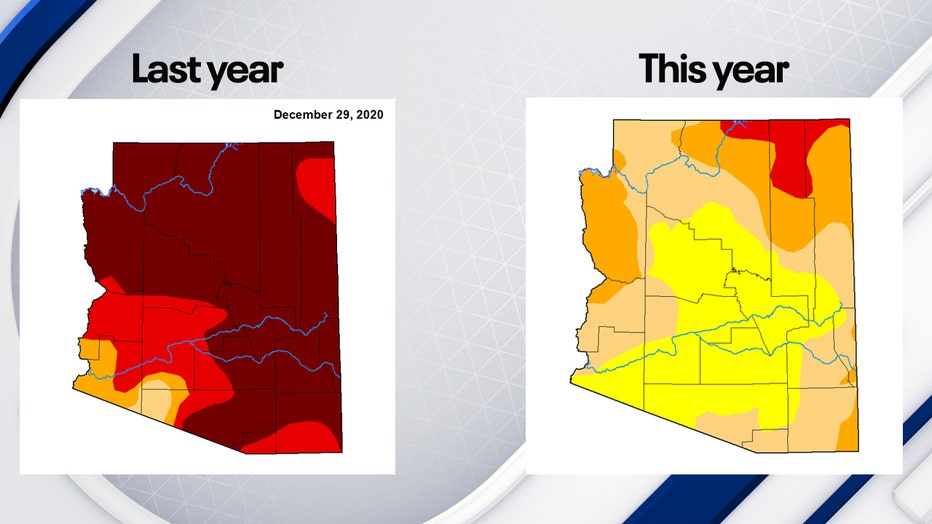 Last year

December 29, 2020

This year